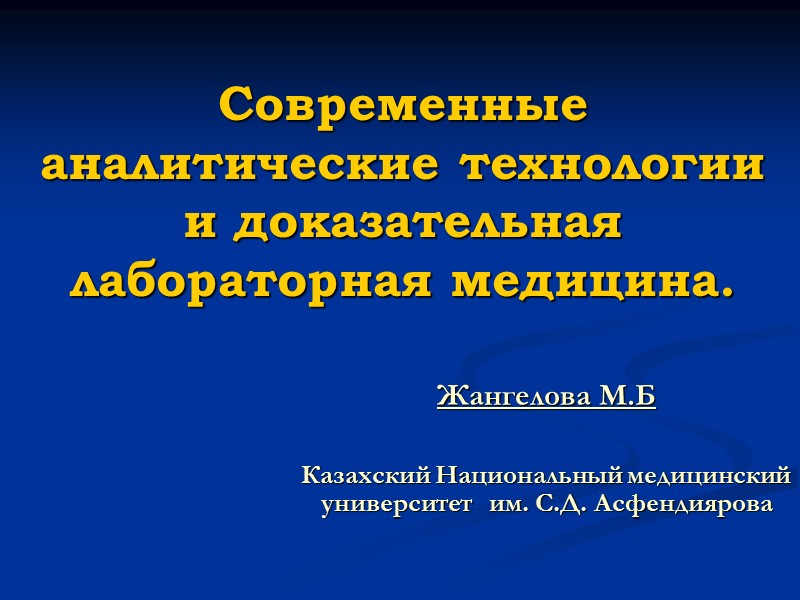 Современные аналитические технологии и доказательная лабораторная медицина.

Жангелова М.Б

Казахский Национальный медицинский университет им. С.Д. Асфендиярова